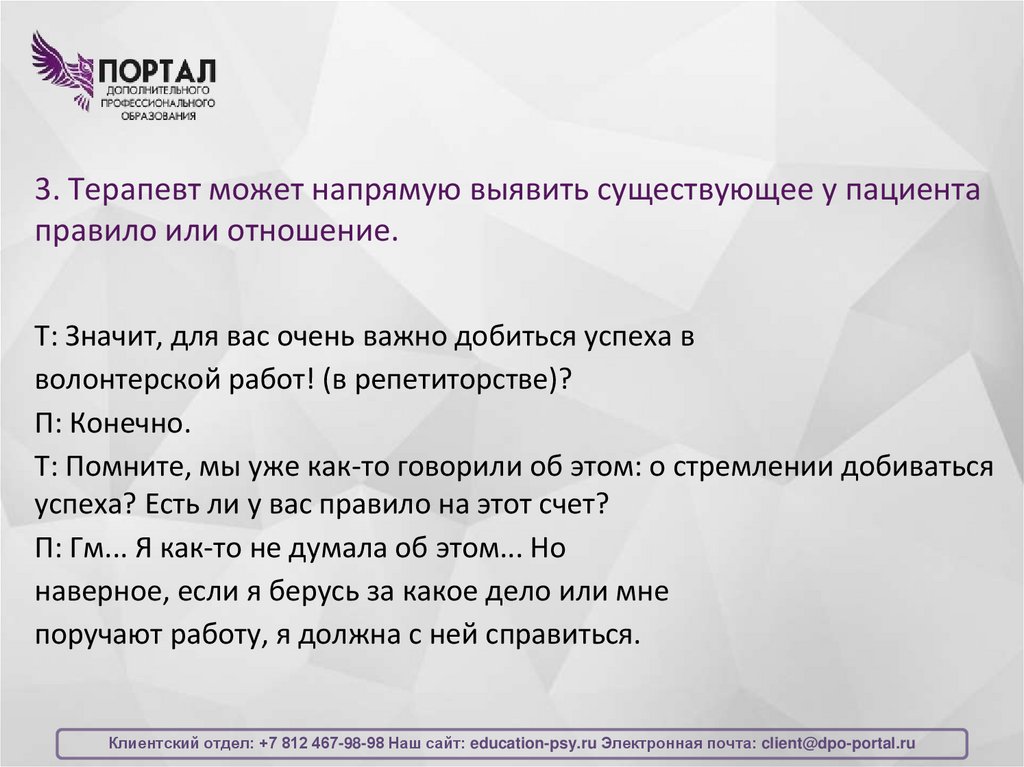 ПОРТАЛ
ДОПОЛНИТЕЛЬНОГО ПРОФЕССИОНАЛЬНОГО ОБРАЗОВАНИЯ

3. Терапевт может напрямую выявить существующее у пациента правило или отношение.

Т: Значит, для вас очень важно добиться успеха в волонтерской работ! (в репетиторстве)?
П: Конечно.
Т: Помните, мы уже как-то говорили об этом: о стремлении добиваться успеха? Есть ли у вас правило на этот счет?
П: Гм... Я как-то не думала об этом... Но наверное, если я берусь за какое дело или мне поручают работу, я должна с ней справиться.

Клиентский отдел: +7 812 467-98-98 Наш сайт: education-psy.ru Электронная почта: client@dpo-portal.ru